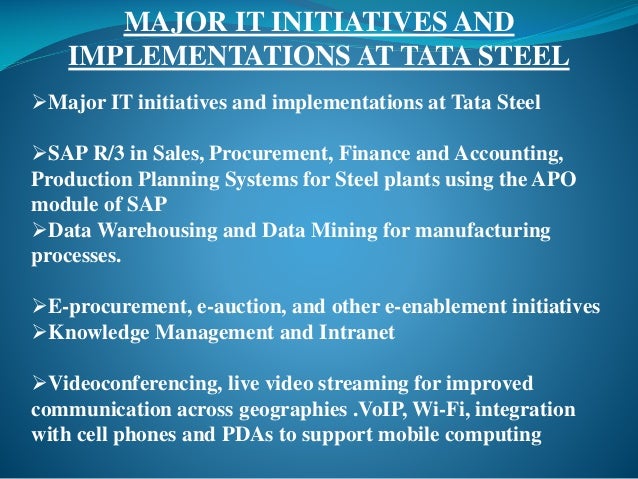 MAJOR IT INITIATIVES AND IMPLEMENTATIONS AT TATA STEEL

➢Major IT initiatives and implementations at Tata Steel

➢SAP R/3 in Sales, Procurement, Finance and Accounting, Production Planning Systems for Steel plants using the APO module of SAP
➢Data Warehousing and Data Mining for manufacturing processes.

➢E-procurement, e-auction, and other e-enablement initiatives
➢Knowledge Management and Intranet

➢Videoconferencing, live video streaming for improved communication across geographies .VoIP, Wi-Fi, integration with cell phones and PDAs to support mobile computing